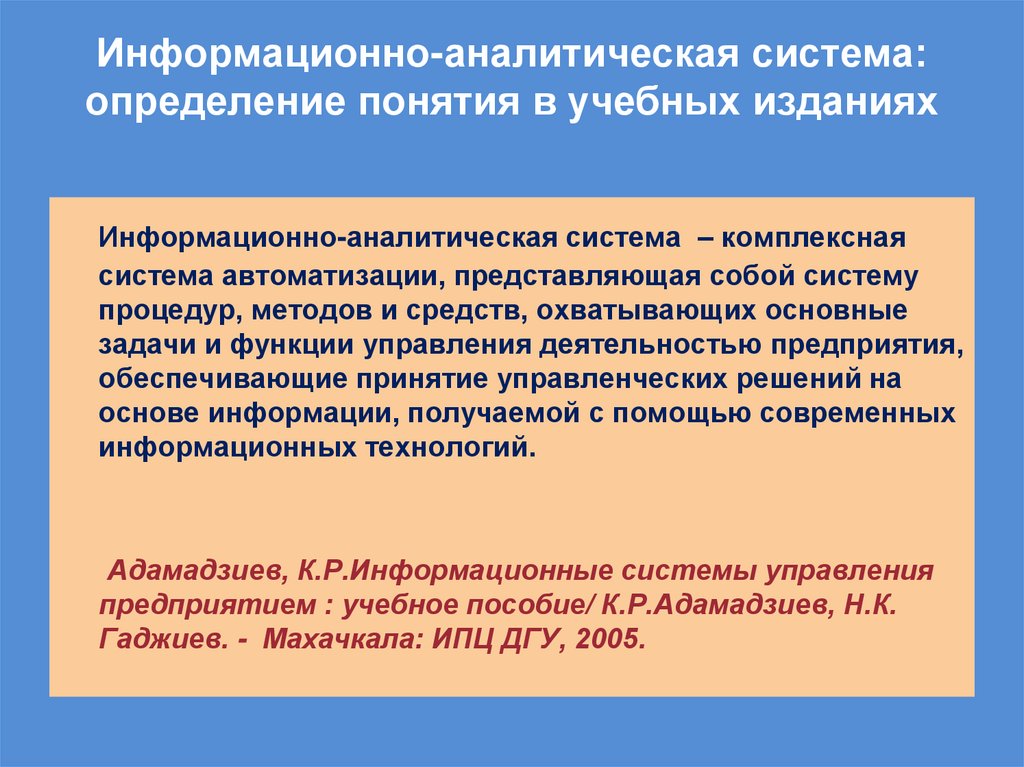 Информационно-аналитическая система: определение понятия в учебных изданиях

Информационно-аналитическая система – комплексная система автоматизации, представляющая собой систему процедур, методов и средств, охватывающих основные задачи и функции управления деятельностью предприятия, обеспечивающие принятие управленческих решений на основе информации, получаемой с помощью современных информационных технологий.

Адамадзиев, К.Р.Информационные системы управления предприятием : учебное пособие/ К.Р.Адамадзиев, Н.К. Гаджиев. - Махачкала: ИПЦ ДГУ, 2005.